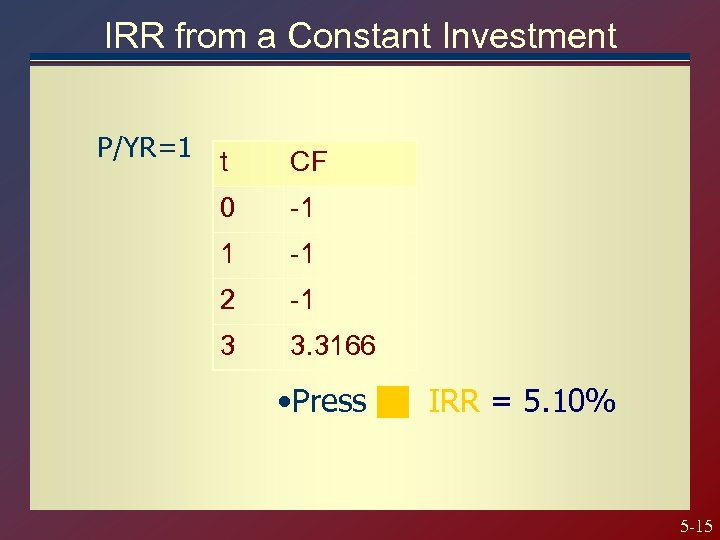 IRR from a Constant Investment

P/YR=1

| t | CF |
|---|---|
| 0 | -1 |
| 1 | -1 |
| 2 | -1 |
| 3 | 3.3166 |

•Press IRR = 5.10%

5-15